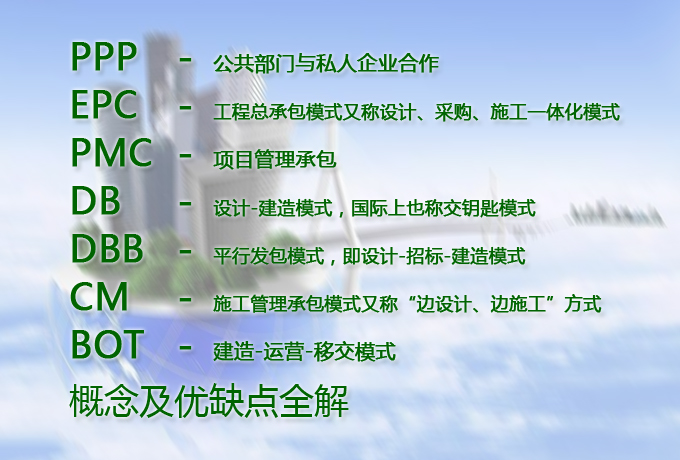 PPP - 公共部门与私人企业合作
EPC - 工程总承包模式又称设计、采购、施工一体化模式
PMC - 项目管理承包
DB - 设计-建造模式，国际上也称交钥匙模式
DBB - 平行发包模式，即设计-招标-建造模式
CM - 施工管理承包模式又称“边设计、边施工”方式
BOT - 建造-运营-移交模式
概念及优缺点全解